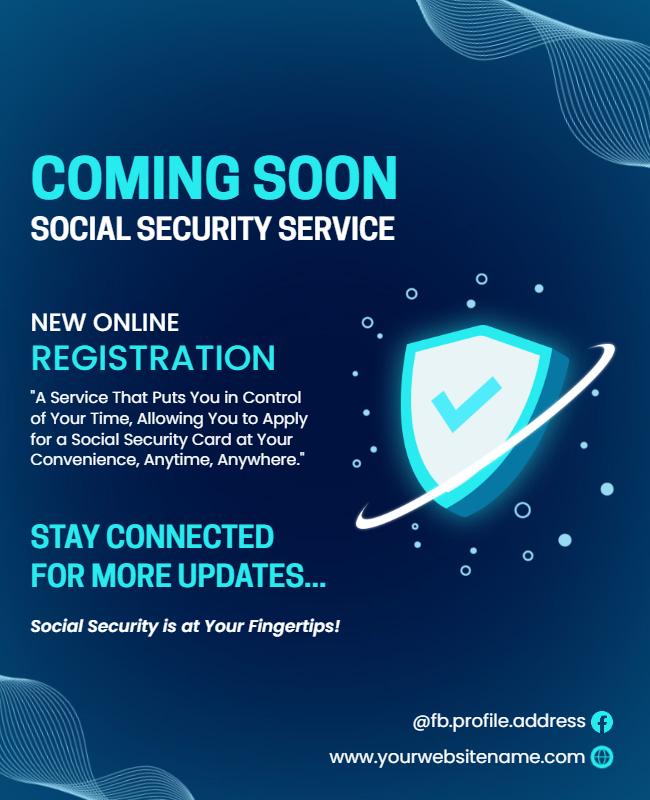 COMING SOON
SOCIAL SECURITY SERVICE

NEW ONLINE
REGISTRATION

"A Service That Puts You in Control of Your Time, Allowing You to Apply for a Social Security Card at Your Convenience, Anytime, Anywhere."

STAY CONNECTED FOR MORE UPDATES...

Social Security is at Your Fingertips!

@fb.profile.address
www.yourwebsitename.com